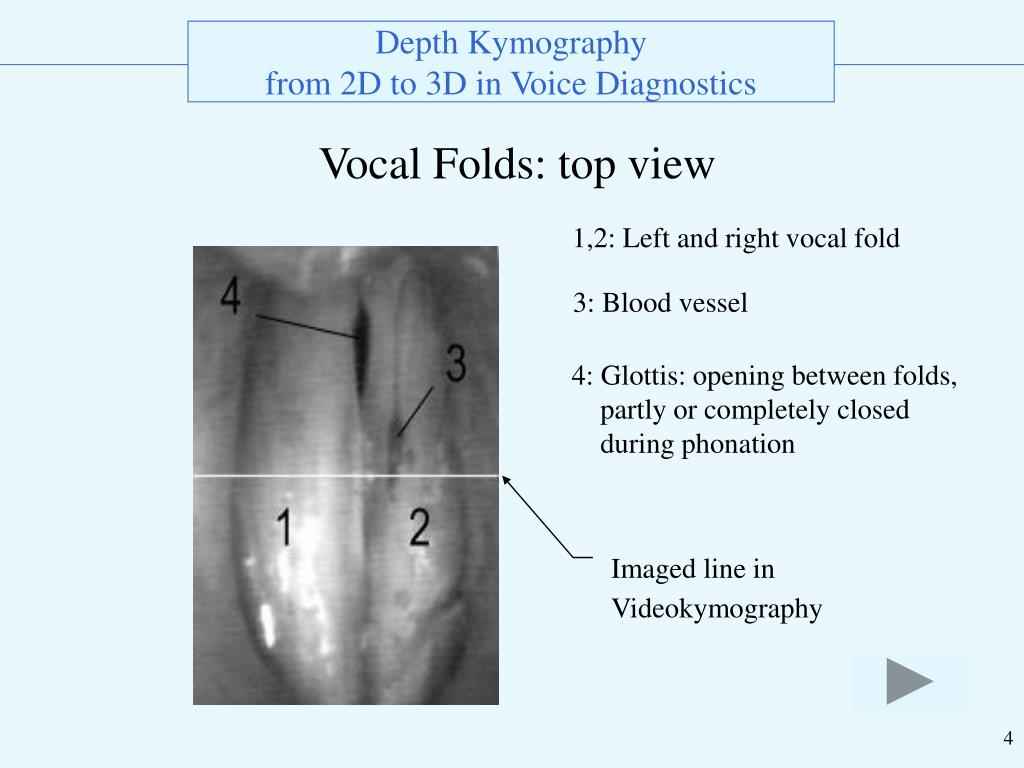 Depth Kymography
from 2D to 3D in Voice Diagnostics

Vocal Folds: top view

4

3

1

2

1,2: Left and right vocal fold

3: Blood vessel

4: Glottis: opening between folds, partly or completely closed during phonation

Imaged line in Videokymography

4